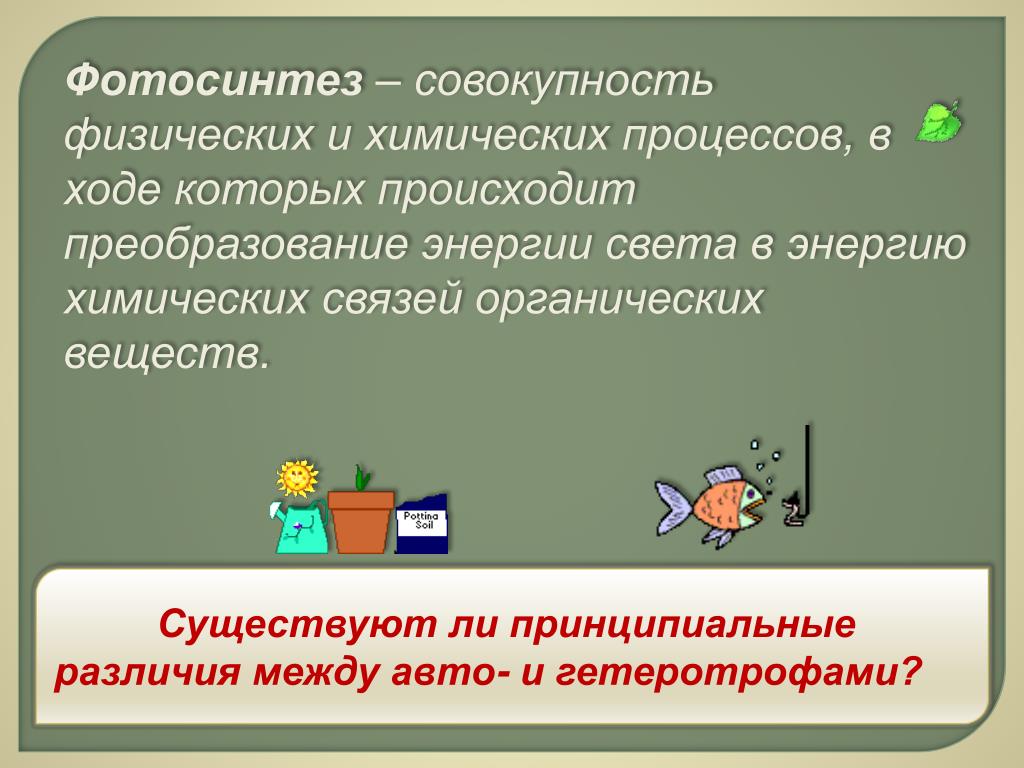 Фотосинтез – совокупность физических и химических процессов, в ходе которых происходит преобразование энергии света в энергию химических связей органических веществ.

Potting Soil

Существуют ли принципиальные различия между авто- и гетеротрофами?